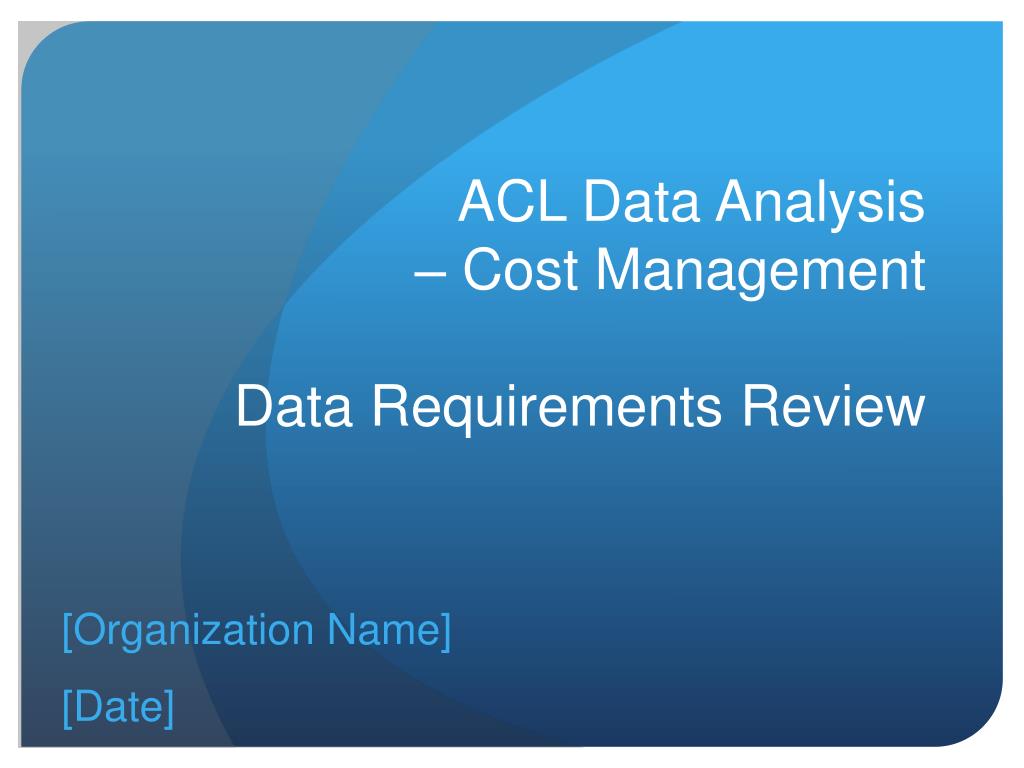 ACL Data Analysis – Cost Management

Data Requirements Review

[Organization Name]

[Date]